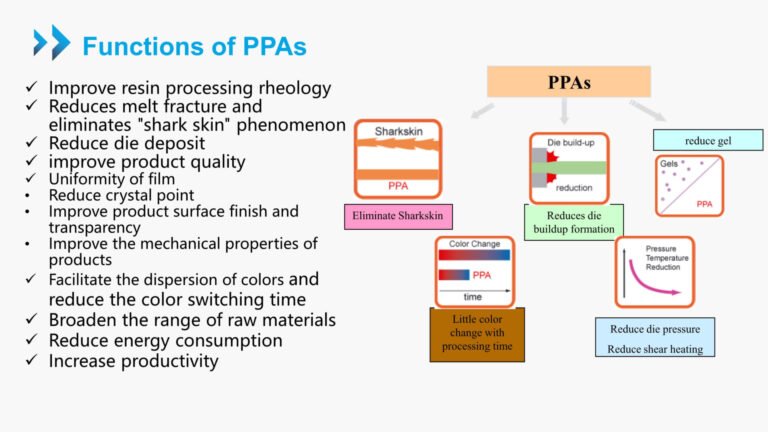 Functions of PPAs

✓ Improve resin processing rheology
✓ Reduces melt fracture and eliminates "shark skin" phenomenon
✓ Reduce die deposit
✓ improve product quality
✓ Uniformity of film
• Reduce crystal point
• Improve product surface finish and transparency
• Improve the mechanical properties of products
✓ Facilitate the dispersion of colors and reduce the color switching time
✓ Broaden the range of raw materials
✓ Reduce energy consumption
✓ Increase productivity

PPAs

Sharkskin
PPA
Eliminate Sharkskin

Die build-up
reduction
Reduces die buildup formation

reduce gel
Gels
PPA

Color Change
PPA
time
Little color change with processing time

Pressure
Temperature
Reduction
Reduce die pressure
Reduce shear heating